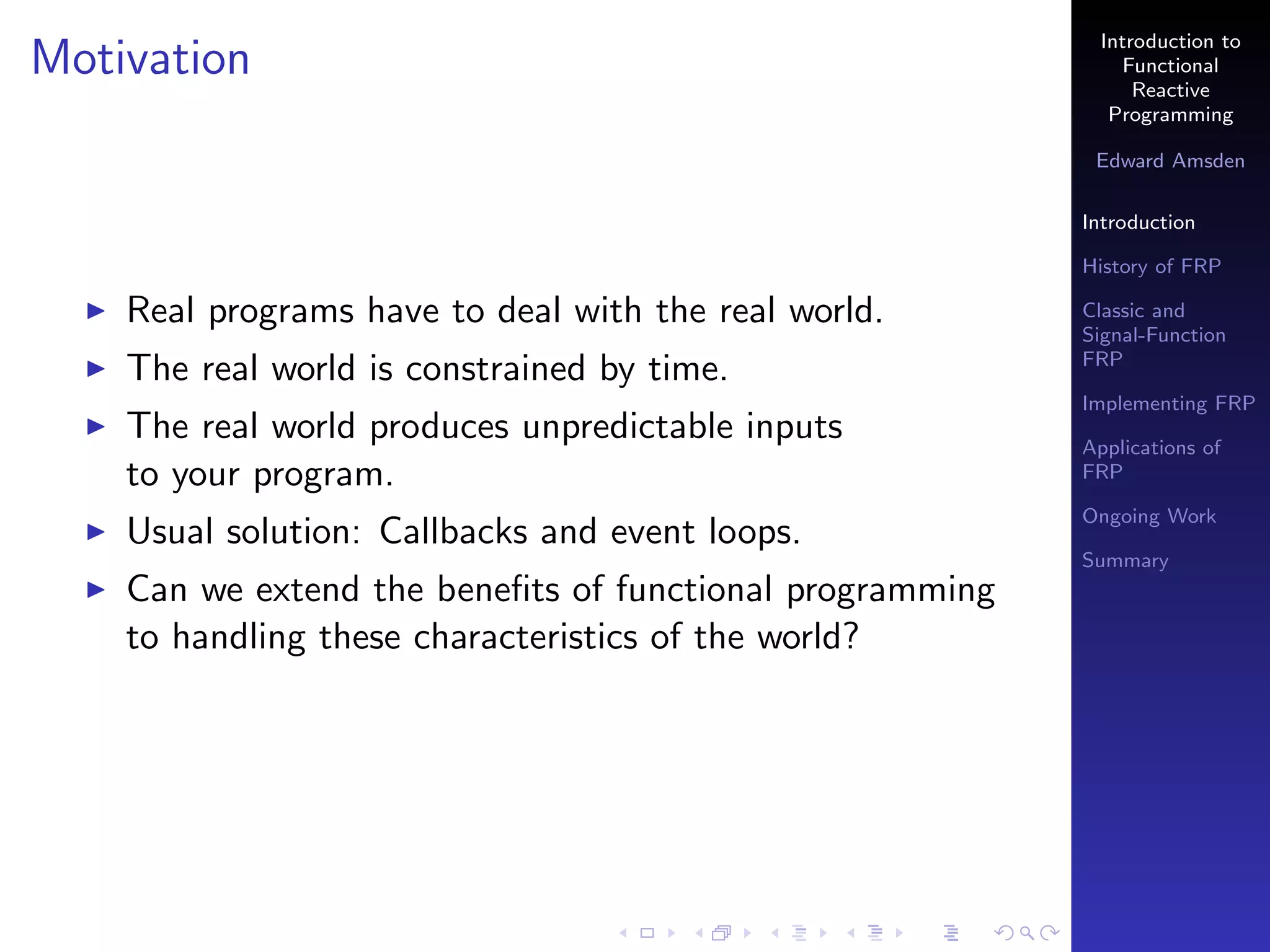 Motivation

▶ Real programs have to deal with the real world.
▶ The real world is constrained by time.
▶ The real world produces unpredictable inputs to your program.
▶ Usual solution: Callbacks and event loops.
▶ Can we extend the benefits of functional programming to handling these characteristics of the world?

Introduction to Functional Reactive Programming

Edward Amsden

Introduction

History of FRP

Classic and Signal-Function FRP

Implementing FRP

Applications of FRP

Ongoing Work

Summary